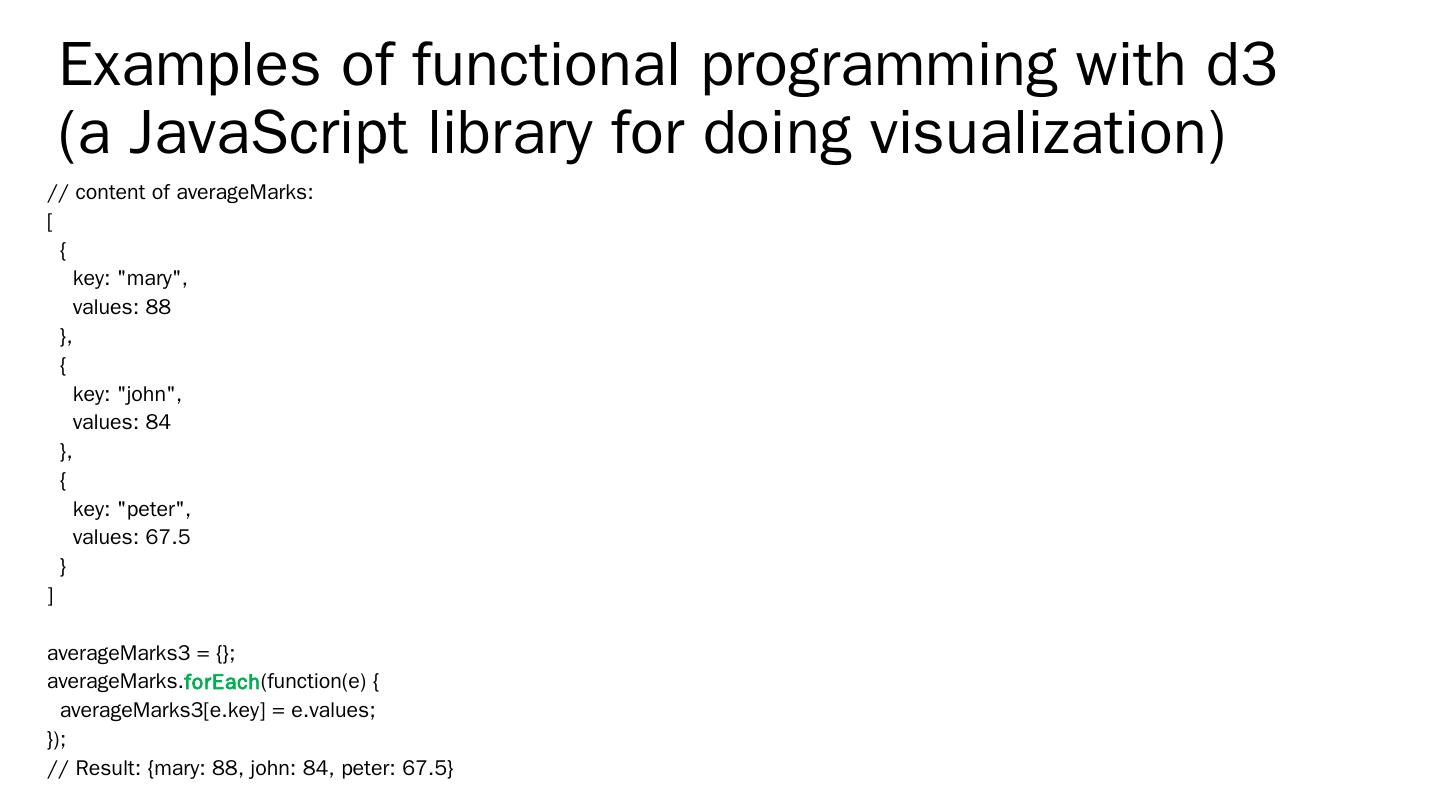 Examples of functional programming with d3 (a JavaScript library for doing visualization)

// content of averageMarks:
[
 {
  key: "mary",
  values: 88
 },
 {
  key: "john",
  values: 84
 },
 {
  key: "peter",
  values: 67.5
 }
]

averageMarks3 = {};
averageMarks.forEach(function(e) {
 averageMarks3[e.key] = e.values;
});
// Result: {mary: 88, john: 84, peter: 67.5}